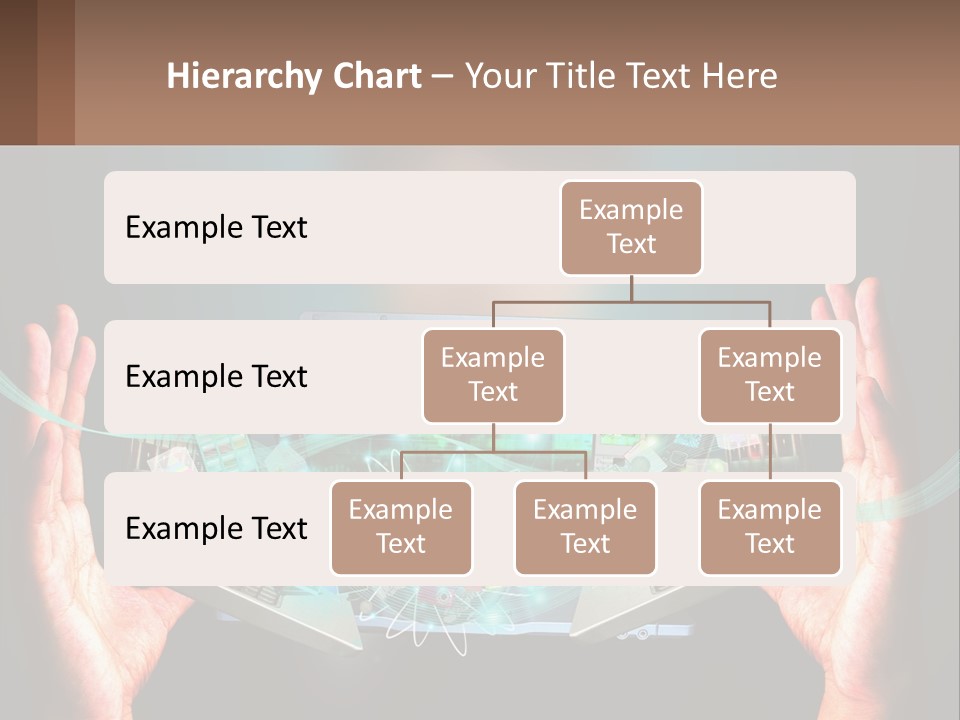 Hierarchy Chart – Your Title Text Here

Example Text

Example Text

Example Text

Example Text

Example Text

Example Text

Example Text

Example Text

Example Text